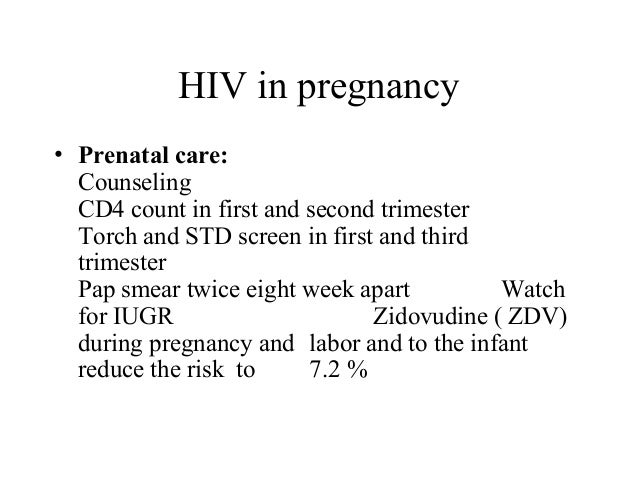 HIV in pregnancy

• **Prenatal care:**
Counseling
CD4 count in first and second trimester
Torch and STD screen in first and third trimester
Pap smear twice eight week apart Watch for IUGR Zidovudine ( ZDV) during pregnancy and labor and to the infant reduce the risk to 7.2 %